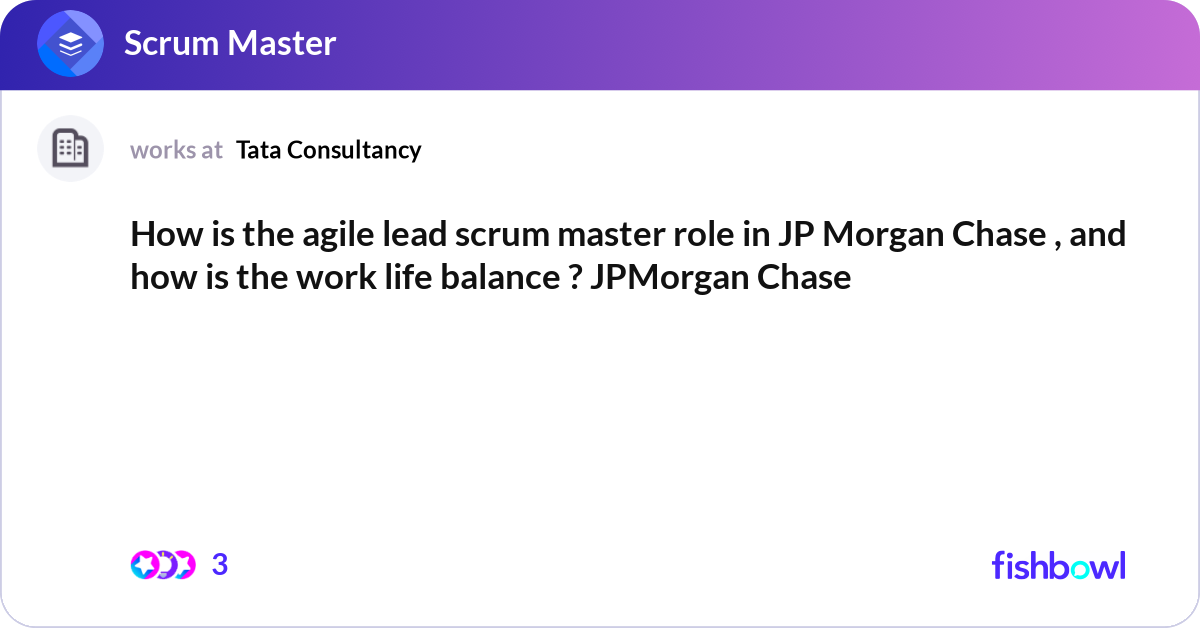 Scrum Master

works at Tata Consultancy

How is the agile lead scrum master role in JP Morgan Chase , and how is the work life balance ? JPMorgan Chase

3

fishbowl